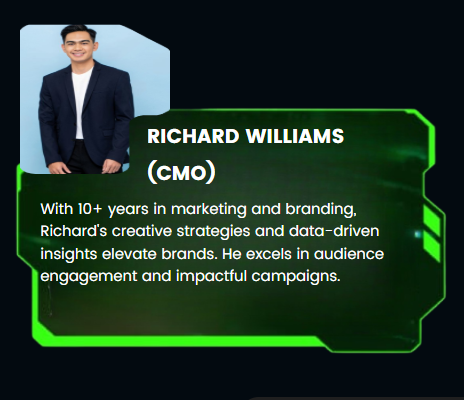 RICHARD WILLIAMS
(CMO)

With 10+ years in marketing and branding, Richard's creative strategies and data-driven insights elevate brands. He excels in audience engagement and impactful campaigns.